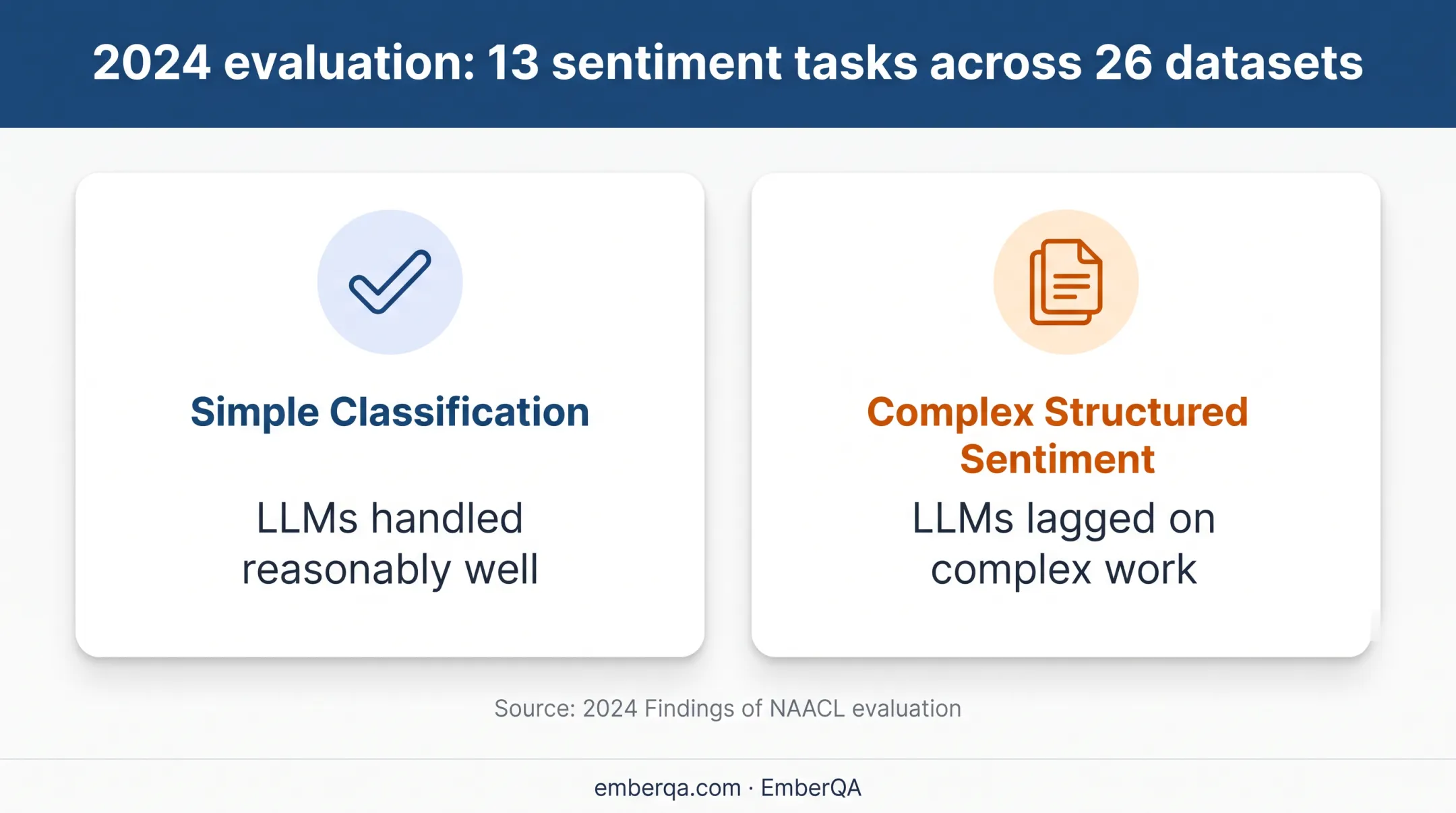 2024 evaluation: 13 sentiment tasks across 26 datasets

Simple Classification

LLMs handled reasonably well

Complex Structured Sentiment

LLMs lagged on complex work

Source: 2024 Findings of NAACL evaluation

emberqa.com · EmberQA